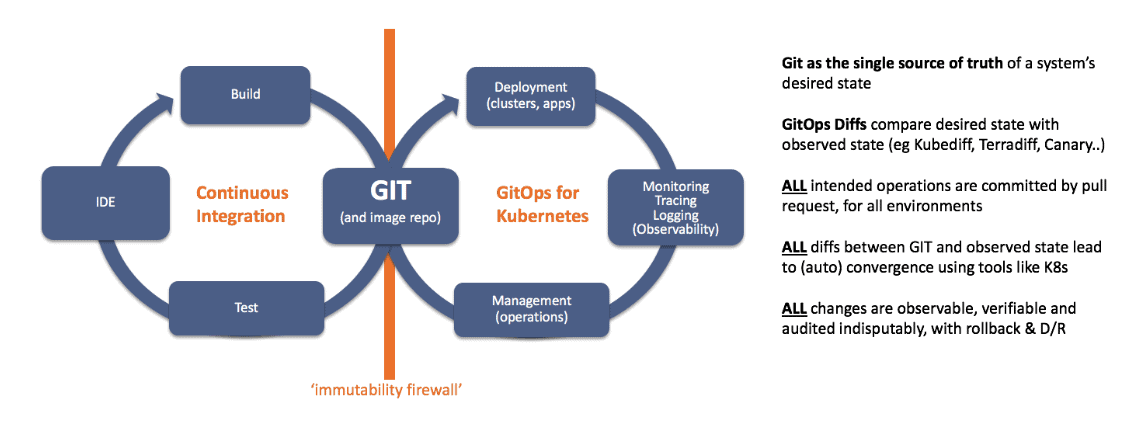 Build

IDE

Continuous Integration

Test

GIT
(and image repo)

Deployment
(clusters, apps)

GitOps for Kubernetes

Monitoring
Tracing
Logging
(Observability)

Management
(operations)

'immutability firewall'

Git as the single source of truth of a system's desired state

GitOps Diffs compare desired state with observed state (eg Kubediff, Terradiff, Canary..)

ALL intended operations are committed by pull request, for all environments

ALL diffs between GIT and observed state lead to (auto) convergence using tools like K8s

ALL changes are observable, verifiable and audited indisputably, with rollback & D/R